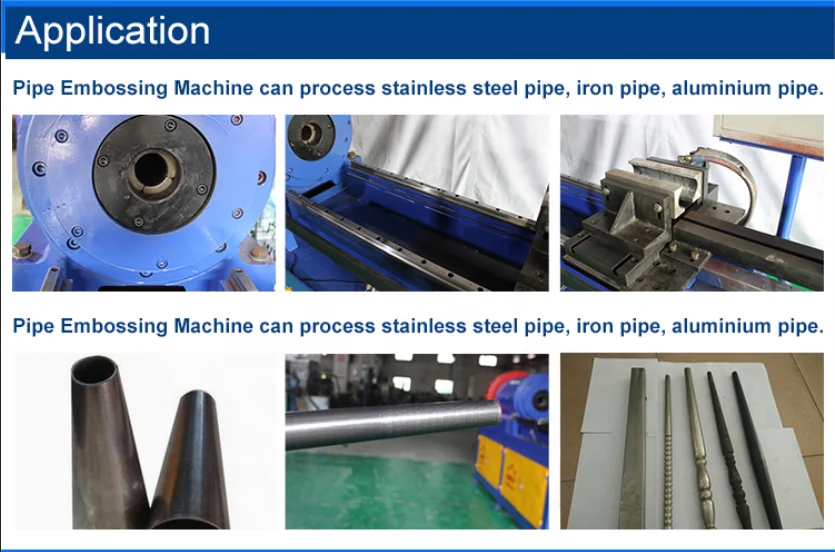 Application

Pipe Embossing Machine can process stainless steel pipe, iron pipe, aluminium pipe.

Pipe Embossing Machine can process stainless steel pipe, iron pipe, aluminium pipe.